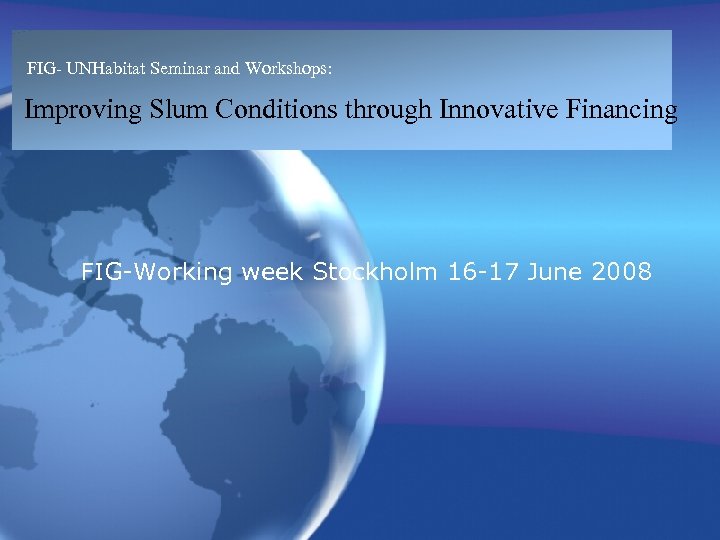 FIG- UNHabitat Seminar and Workshops:

Improving Slum Conditions through Innovative Financing

FIG-Working week Stockholm 16-17 June 2008